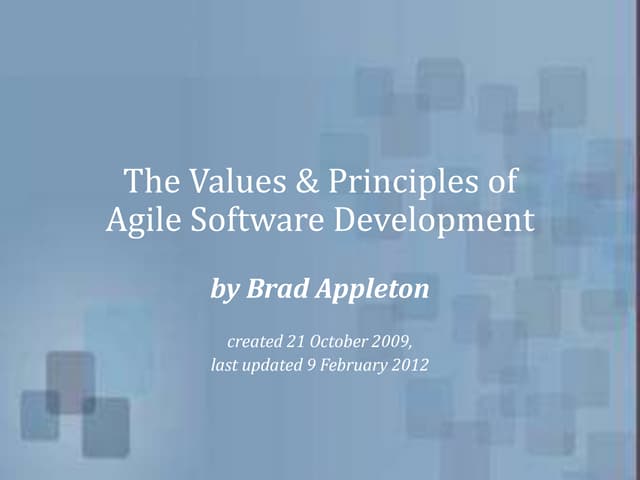 The Values & Principles of Agile Software Development

by Brad Appleton

created 21 October 2009,
last updated 9 February 2012